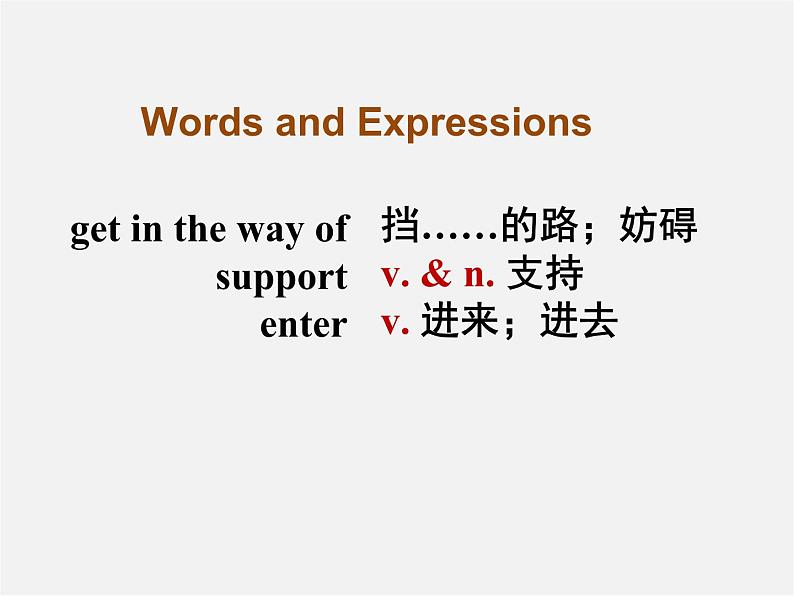 Words and Expressions

get in the way of 挡……的路；妨碍
support v. & n. 支持
enter v. 进来；进去